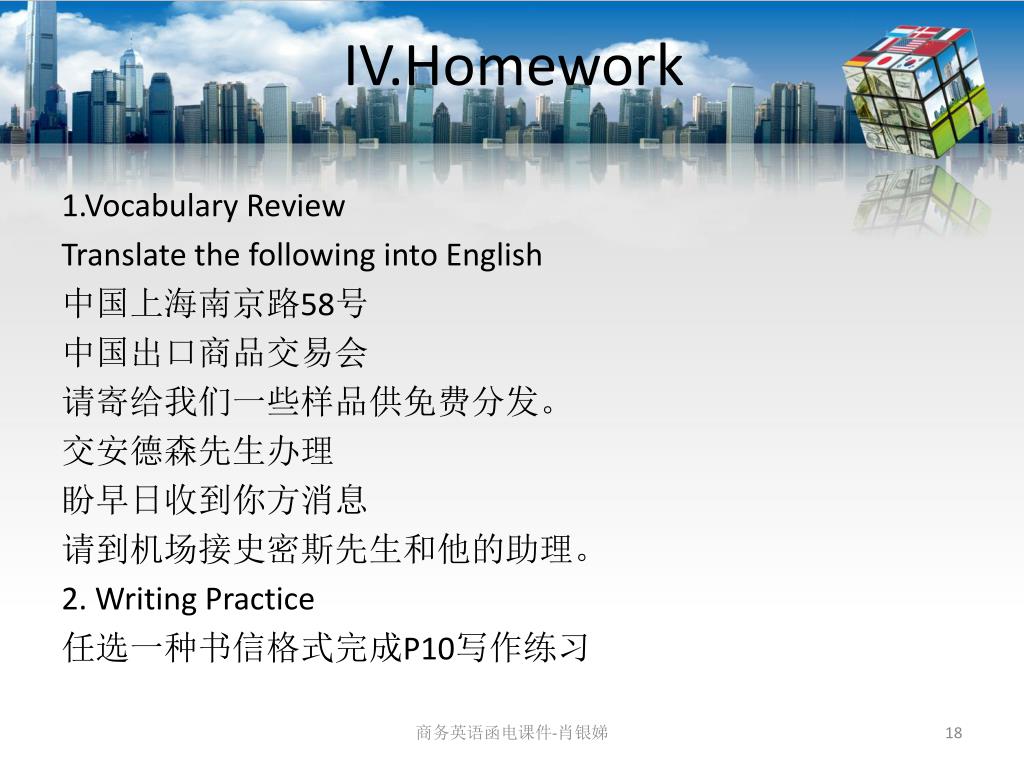 IV.Homework

1.Vocabulary Review
Translate the following into English
中国上海南京路58号
中国出口商品交易会
请寄给我们一些样品供免费分发。
交安德森先生办理
盼早日收到你方消息
请到机场接史密斯先生和他的助理。
2. Writing Practice
任选一种书信格式完成P10写作练习

商务英语函电课件-肖银娣
18